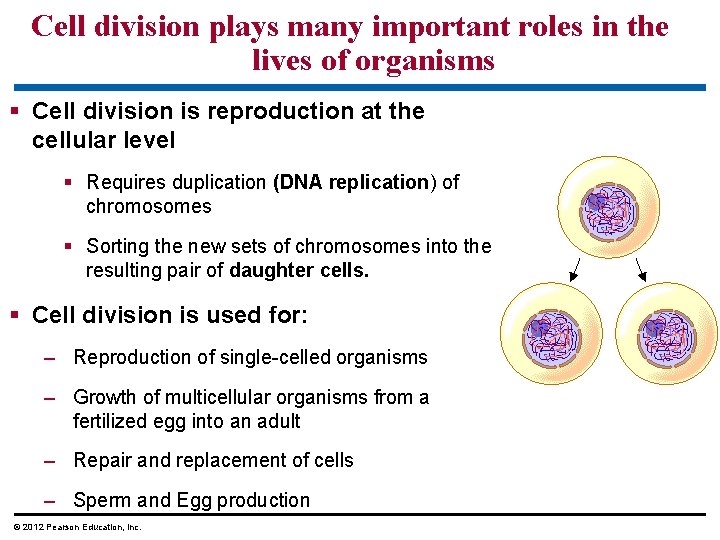 Cell division plays many important roles in the lives of organisms

▪ Cell division is reproduction at the cellular level

▪ Requires duplication (DNA replication) of chromosomes

▪ Sorting the new sets of chromosomes into the resulting pair of daughter cells.

▪ Cell division is used for:

– Reproduction of single-celled organisms

– Growth of multicellular organisms from a fertilized egg into an adult

– Repair and replacement of cells

– Sperm and Egg production

© 2012 Pearson Education, Inc.